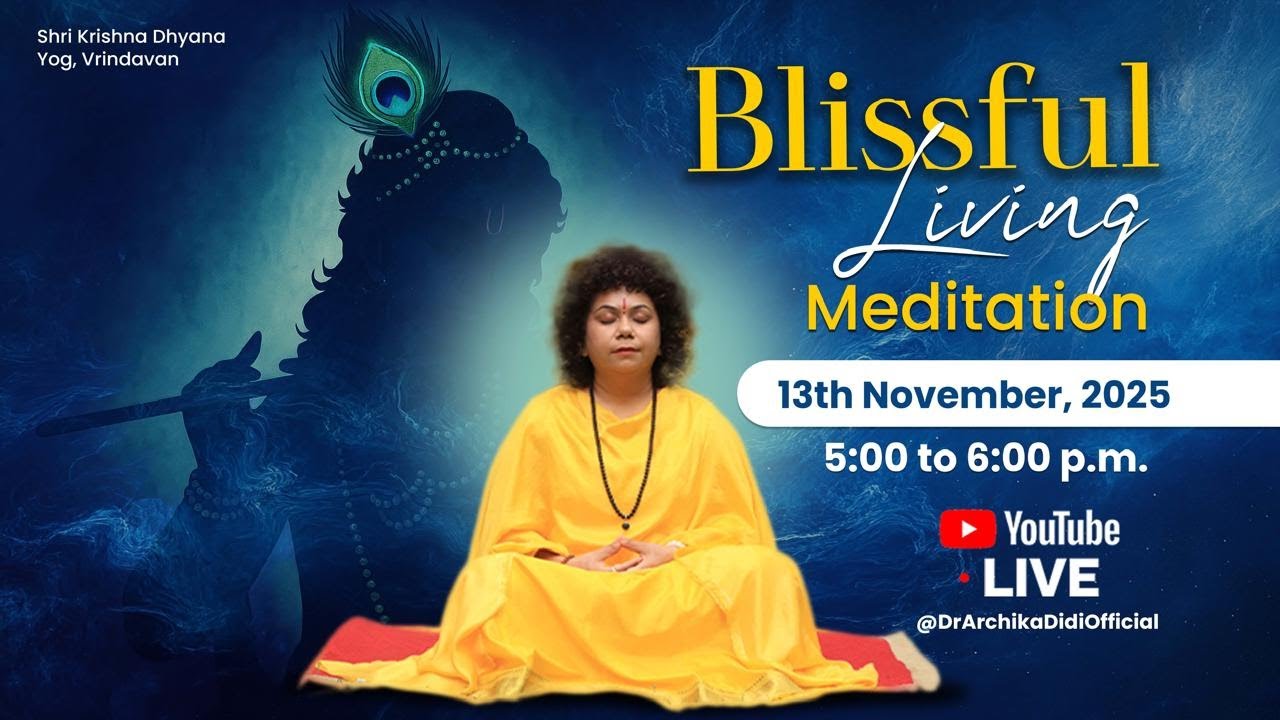 Shri Krishna Dhyana Yog, Vrindavan

Blissful Living Meditation

13th November, 2025

5:00 to 6:00 p.m.

YouTube

LIVE

@DrArchikaDidiOfficial